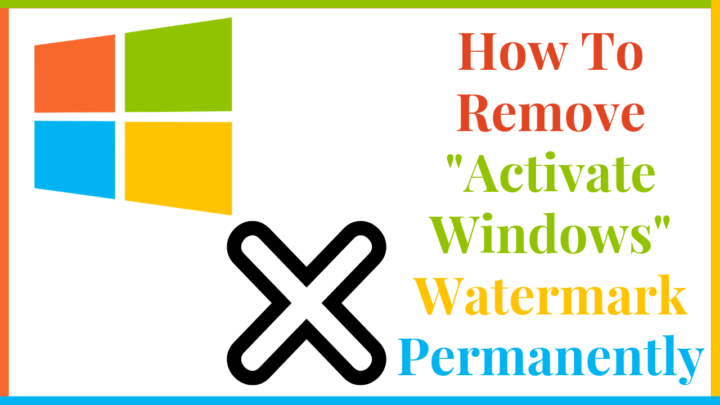 How To Remove "Activate Windows" Watermark Permanently